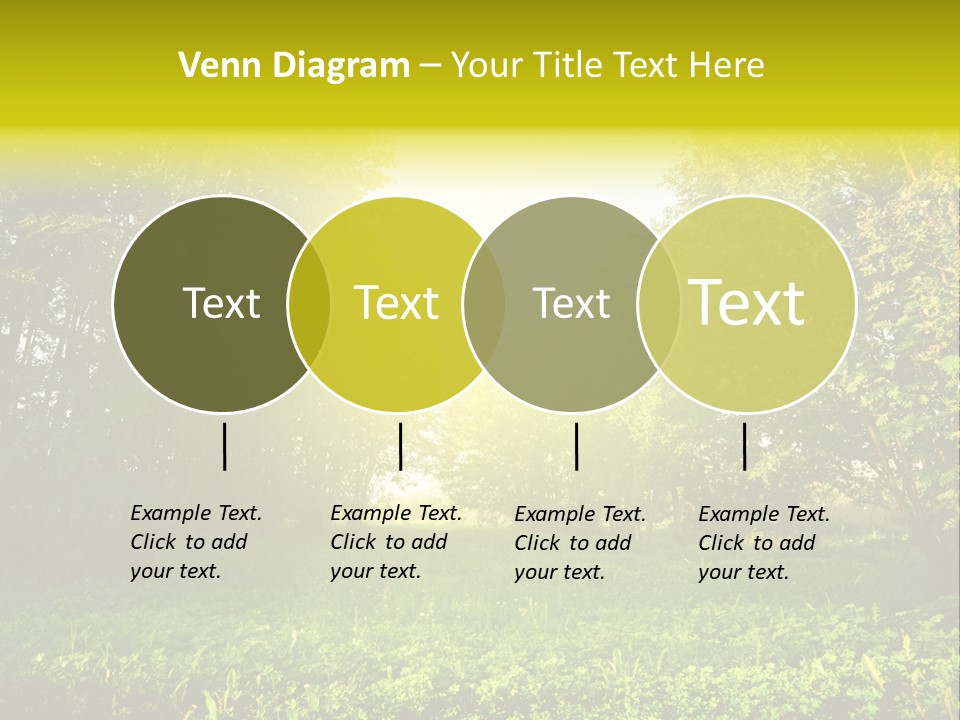 Venn Diagram – Your Title Text Here

Text

Text

Text

Text

Example Text. Click to add your text.

Example Text. Click to add your text.

Example Text. Click to add your text.

Example Text. Click to add your text.